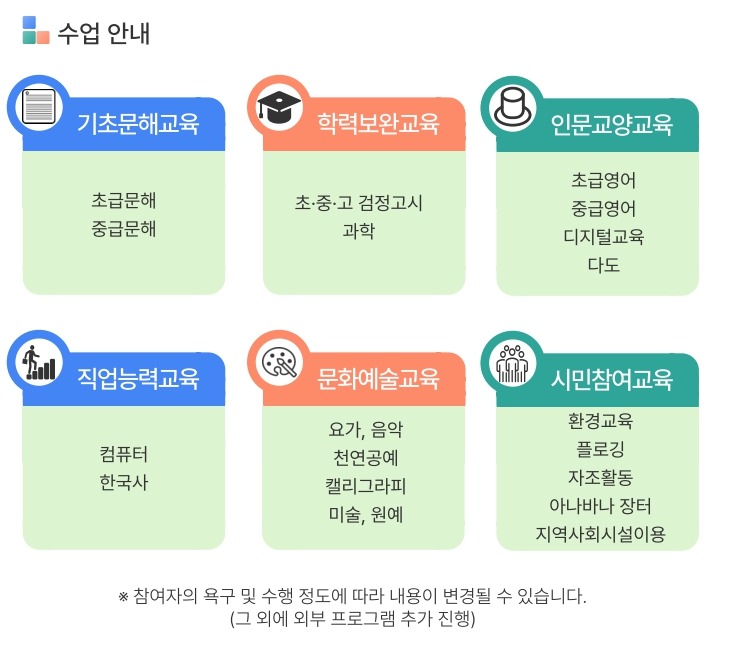 수업 안내

기초문해교육

초급문해
중급문해

학력보완교육

초·중·고 검정고시
과학

인문교양교육

초급영어
중급영어
디지털교육
다도

직업능력교육

컴퓨터
한국사

문화예술교육

요가, 음악
천연공예
캘리그라피
미술, 원예

시민참여교육

환경교육
플로깅
자조활동
아나바나 장터
지역사회시설이용

※ 참여자의 욕구 및 수행 정도에 따라 내용이 변경될 수 있습니다.
(그 외에 외부 프로그램 추가 진행)